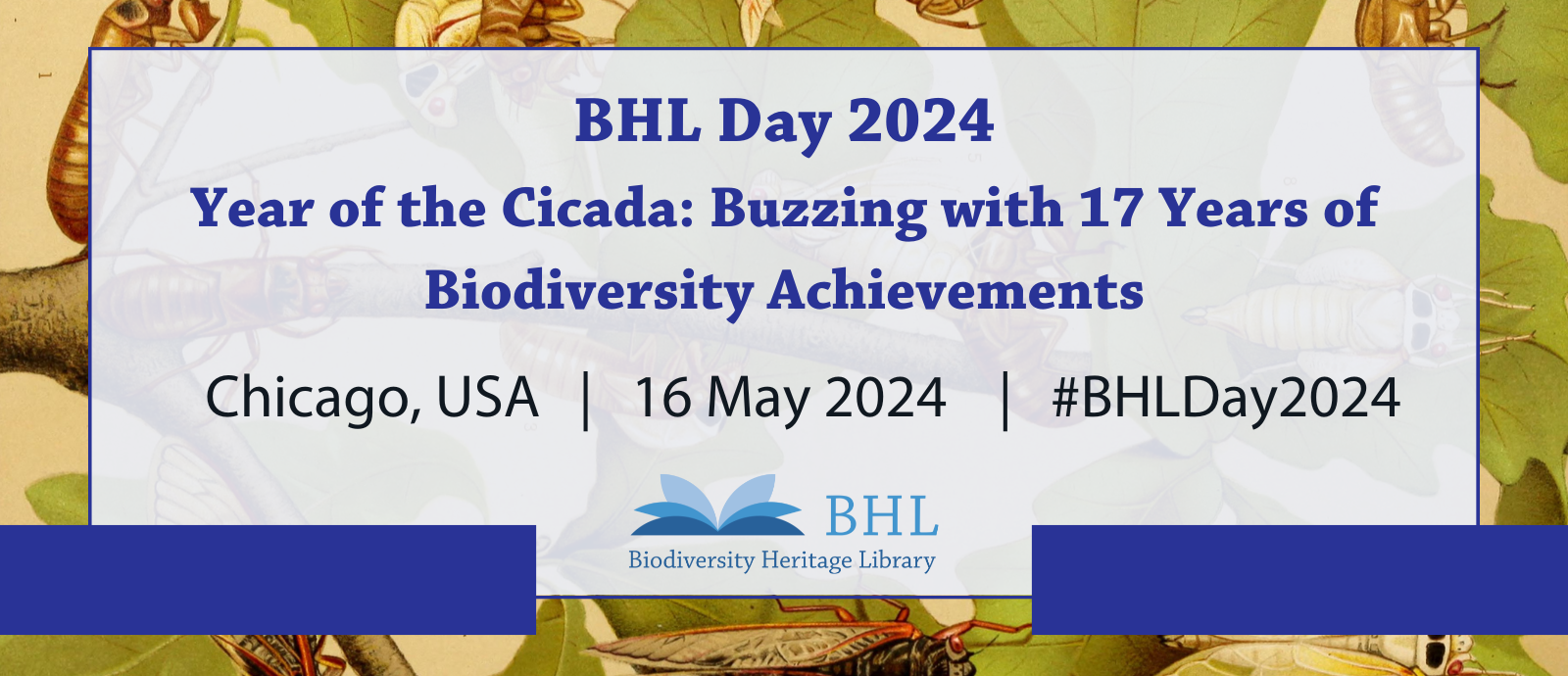 BHL Day 2024
Year of the Cicada: Buzzing with 17 Years of Biodiversity Achievements

Chicago, USA | 16 May 2024 | #BHLDay2024

BHL
Biodiversity Heritage Library